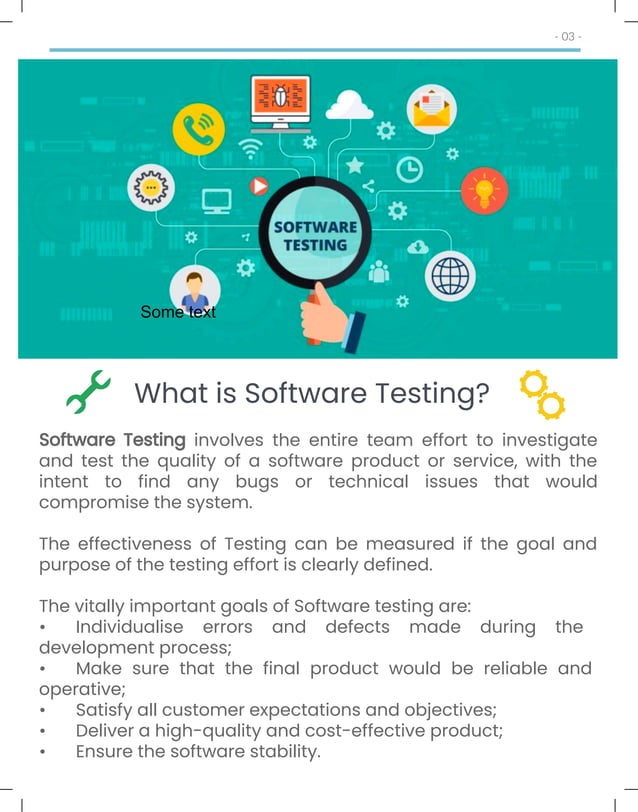 - 03 -

SOFTWARE TESTING

Some text

What is Software Testing?

Software Testing involves the entire team effort to investigate and test the quality of a software product or service, with the intent to find any bugs or technical issues that would compromise the system.

The effectiveness of Testing can be measured if the goal and purpose of the testing effort is clearly defined.

The vitally important goals of Software testing are:
• Individualise errors and defects made during the development process;
• Make sure that the final product would be reliable and operative;
• Satisfy all customer expectations and objectives;
• Deliver a high-quality and cost-effective product;
• Ensure the software stability.